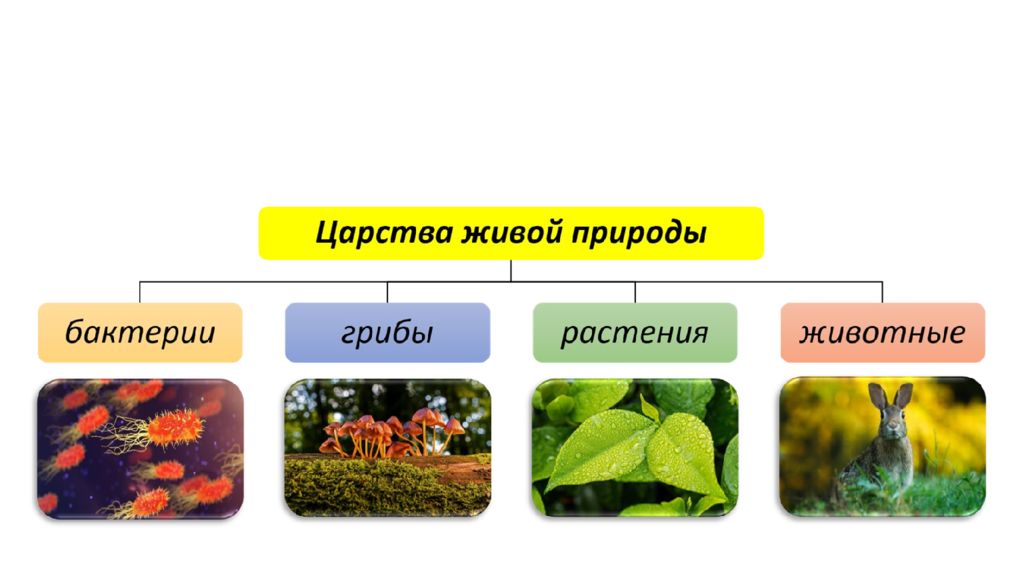 Царства живой природы

бактерии

грибы

растения

животные